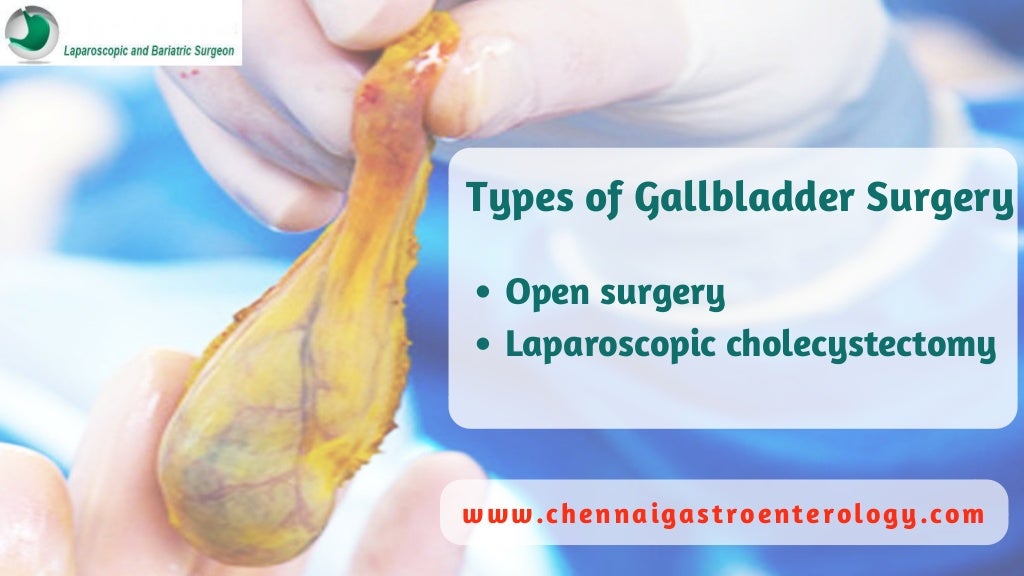 Laparoscopic and Bariatric Surgeon

Types of Gallbladder Surgery

• Open surgery
• Laparoscopic cholecystectomy

www.chennaigastroenterology.com